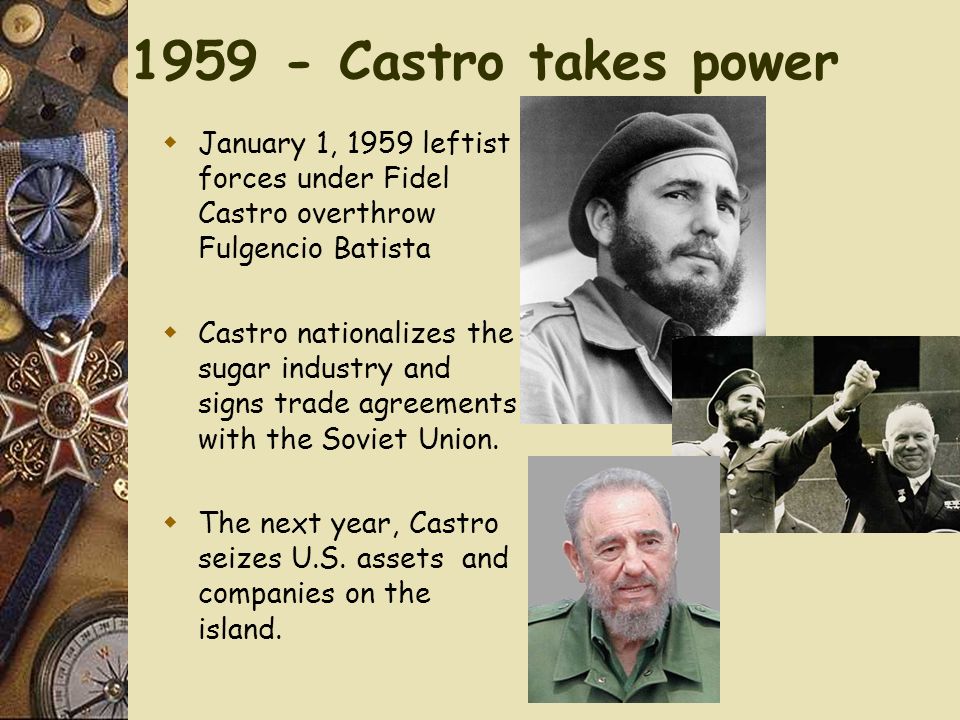 1959 - Castro takes power

January 1, 1959 leftist forces under Fidel Castro overthrow Fulgencio Batista

Castro nationalizes the sugar industry and signs trade agreements with the Soviet Union.

The next year, Castro seizes U.S. assets and companies on the island.